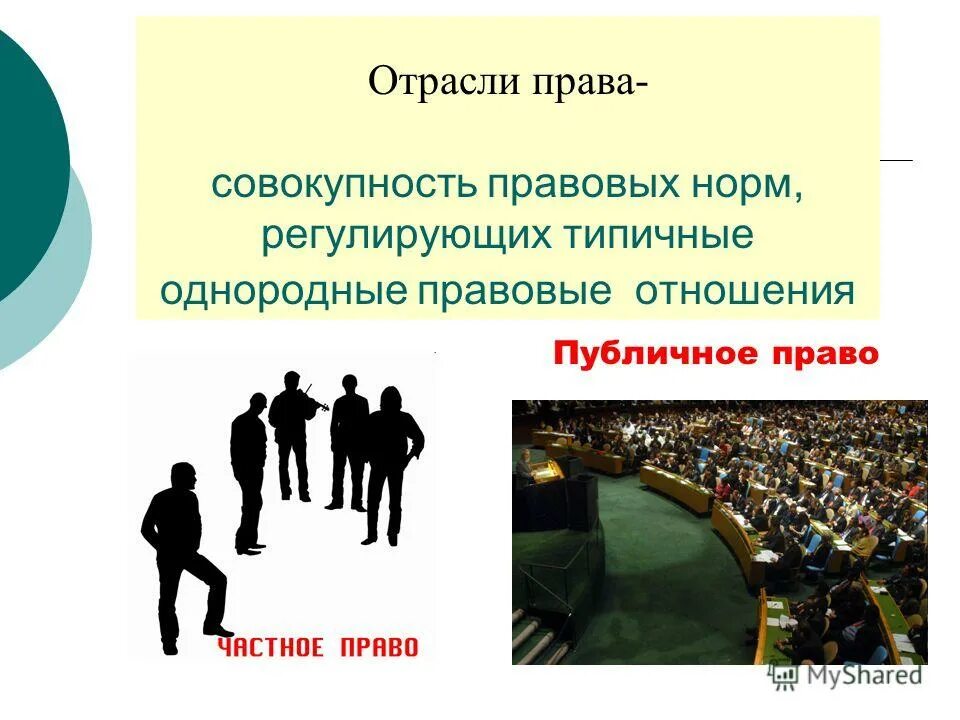 Отрасли права-

совокупность правовых норм, регулирующих типичные однородные правовые отношения

Публичное право

ЧАСТНОЕ ПРАВО

MyShared